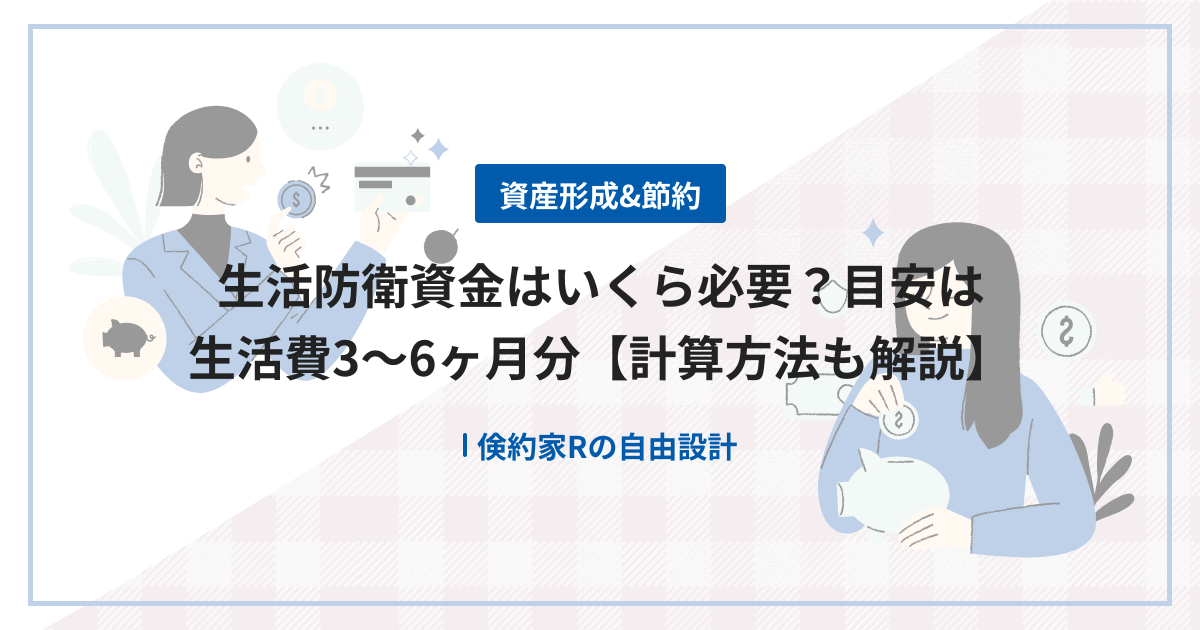 資産形成&節約

生活防衛資金はいくら必要？目安は生活費3〜6ヶ月分【計算方法も解説】

| 倹約家Rの自由設計